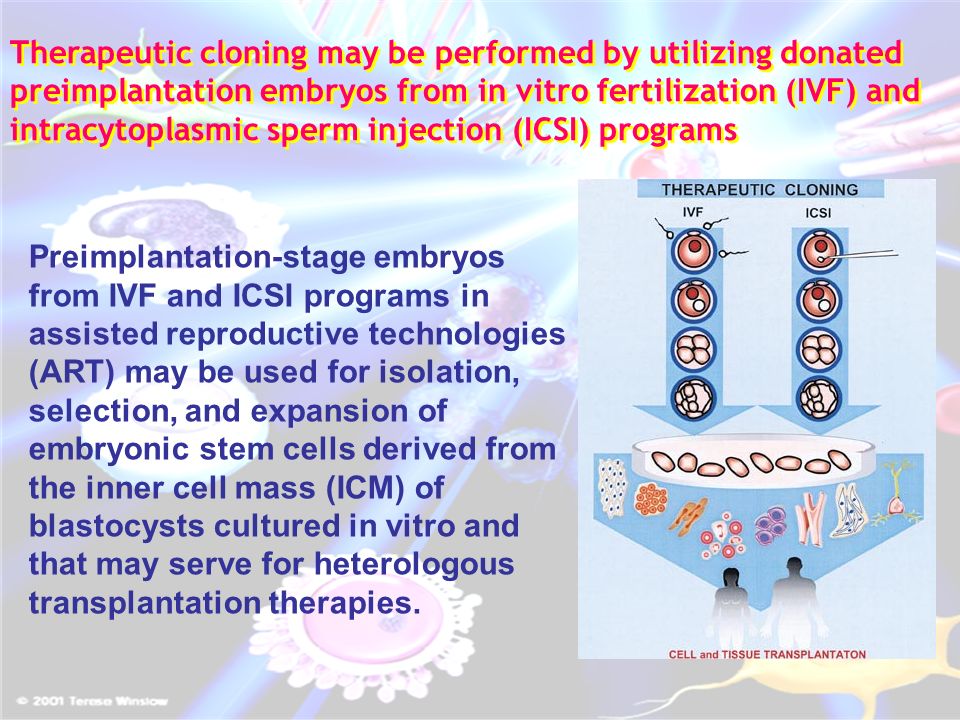 Therapeutic cloning may be performed by utilizing donated preimplantation embryos from in vitro fertilization (IVF) and intracytoplasmic sperm injection (ICSI) programs

Preimplantation-stage embryos from IVF and ICSI programs in assisted reproductive technologies (ART) may be used for isolation, selection, and expansion of embryonic stem cells derived from the inner cell mass (ICM) of blastocysts cultured in vitro and that may serve for heterologous transplantation therapies.

THERAPEUTIC CLONING

IVF

ICSI

CELL and TISSUE TRANSPLANTATON

© 2001 Terese Winslow